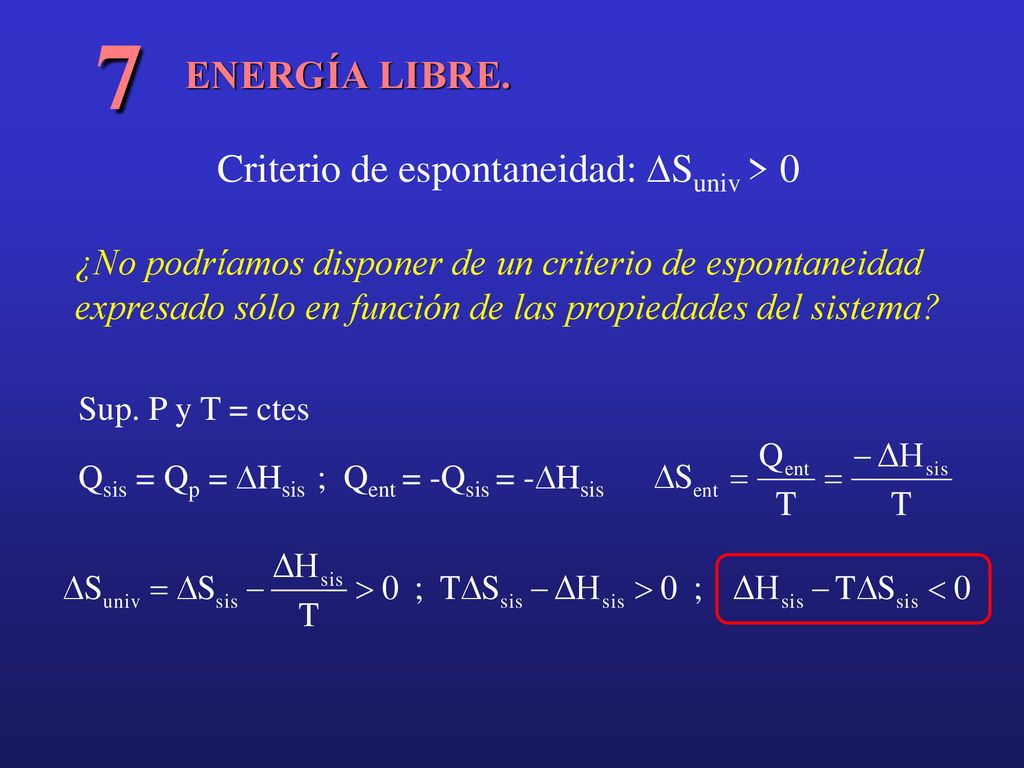 7 ENERGÍA LIBRE.

Criterio de espontaneidad: $\Delta S_{univ} > 0$

¿No podríamos disponer de un criterio de espontaneidad expresado sólo en función de las propiedades del sistema?

Sup. P y T = ctes

$Q_{sis} = Q_p = \Delta H_{sis}$ ; $Q_{ent} = -Q_{sis} = -\Delta H_{sis}$ $\Delta S_{ent} = \frac{Q_{ent}}{T} = \frac{-\Delta H_{sis}}{T}$

$\Delta S_{univ} = \Delta S_{sis} - \frac{\Delta H_{sis}}{T} > 0$ ; $T\Delta S_{sis} - \Delta H_{sis} > 0$ ; $\Delta H_{sis} - T\Delta S_{sis} < 0$